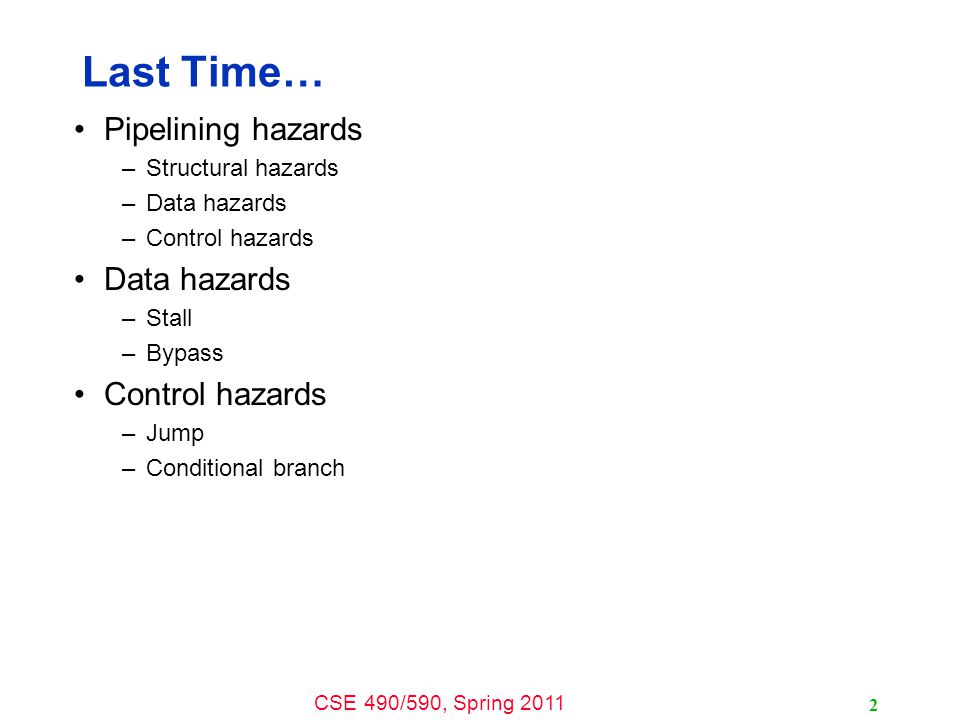 Last Time…

• Pipelining hazards
– Structural hazards
– Data hazards
– Control hazards

• Data hazards
– Stall
– Bypass

• Control hazards
– Jump
– Conditional branch

CSE 490/590, Spring 2011

2